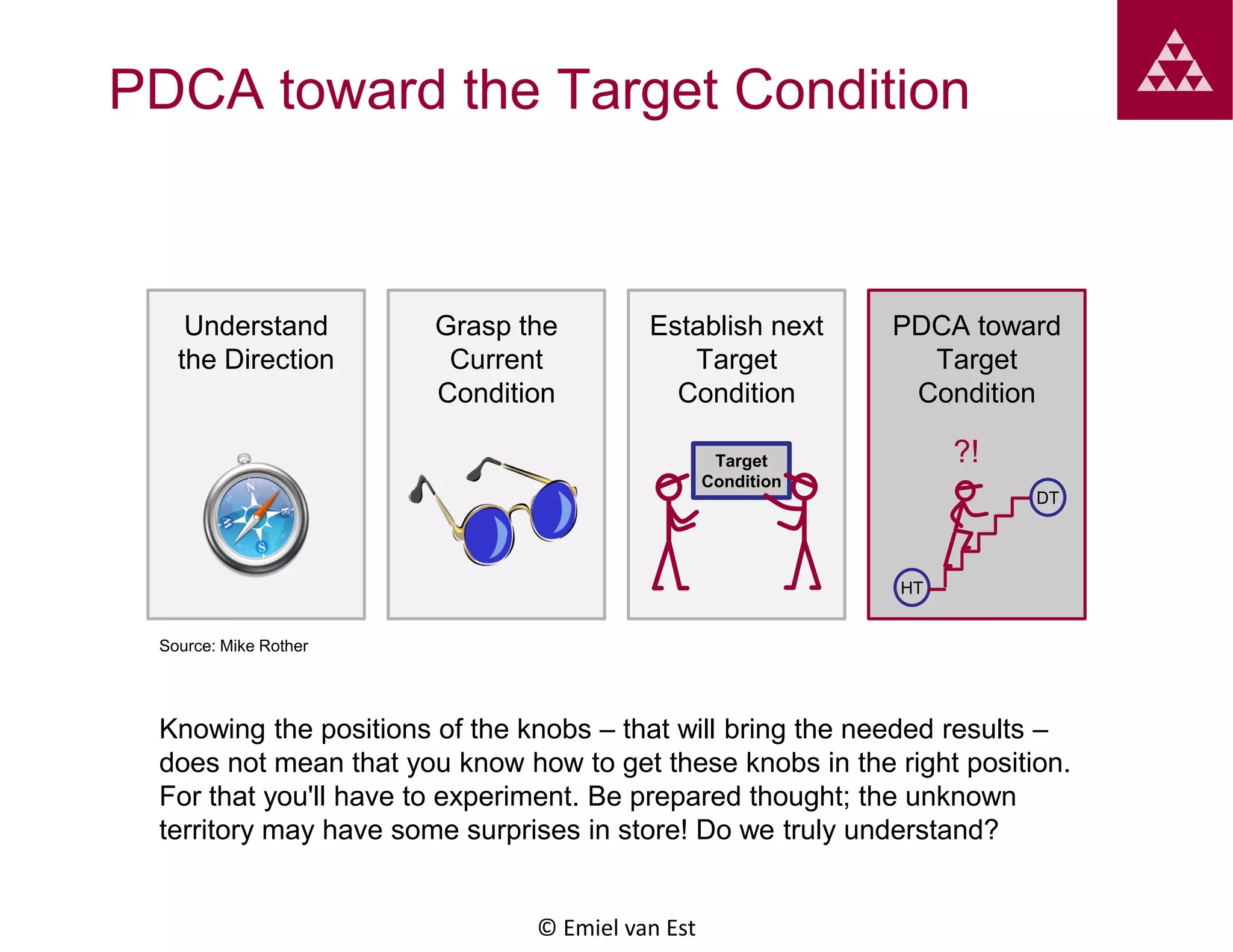 PDCA toward the Target Condition

Understand the Direction

N E S W

Grasp the Current Condition

Establish next Target Condition

Target Condition

PDCA toward Target Condition

?!

DT

HT

Source: Mike Rother

Knowing the positions of the knobs – that will bring the needed results – does not mean that you know how to get these knobs in the right position. For that you'll have to experiment. Be prepared thought; the unknown territory may have some surprises in store! Do we truly understand?

© Emiel van Est